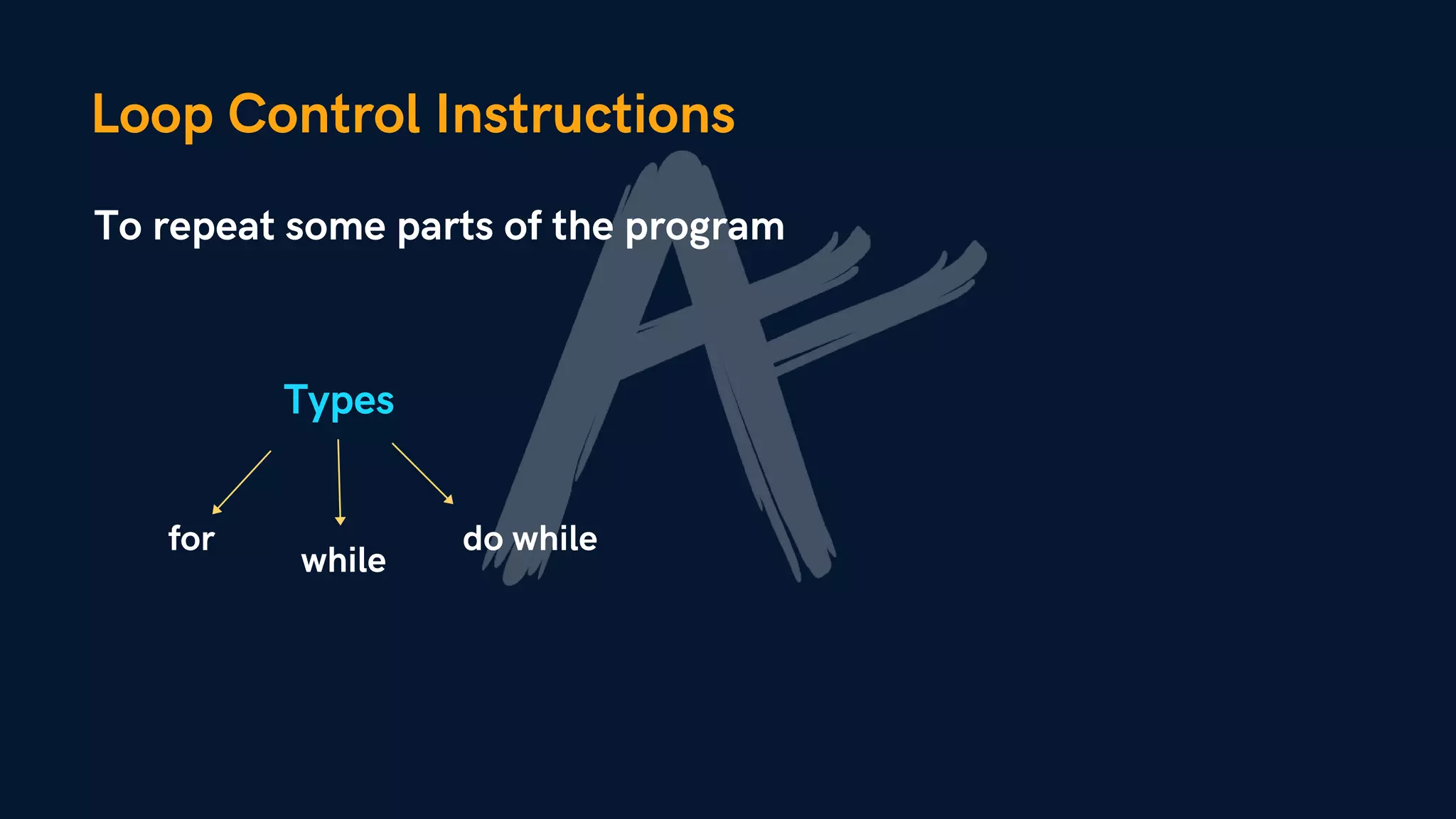 Loop Control Instructions

To repeat some parts of the program

Types

for

while

do while